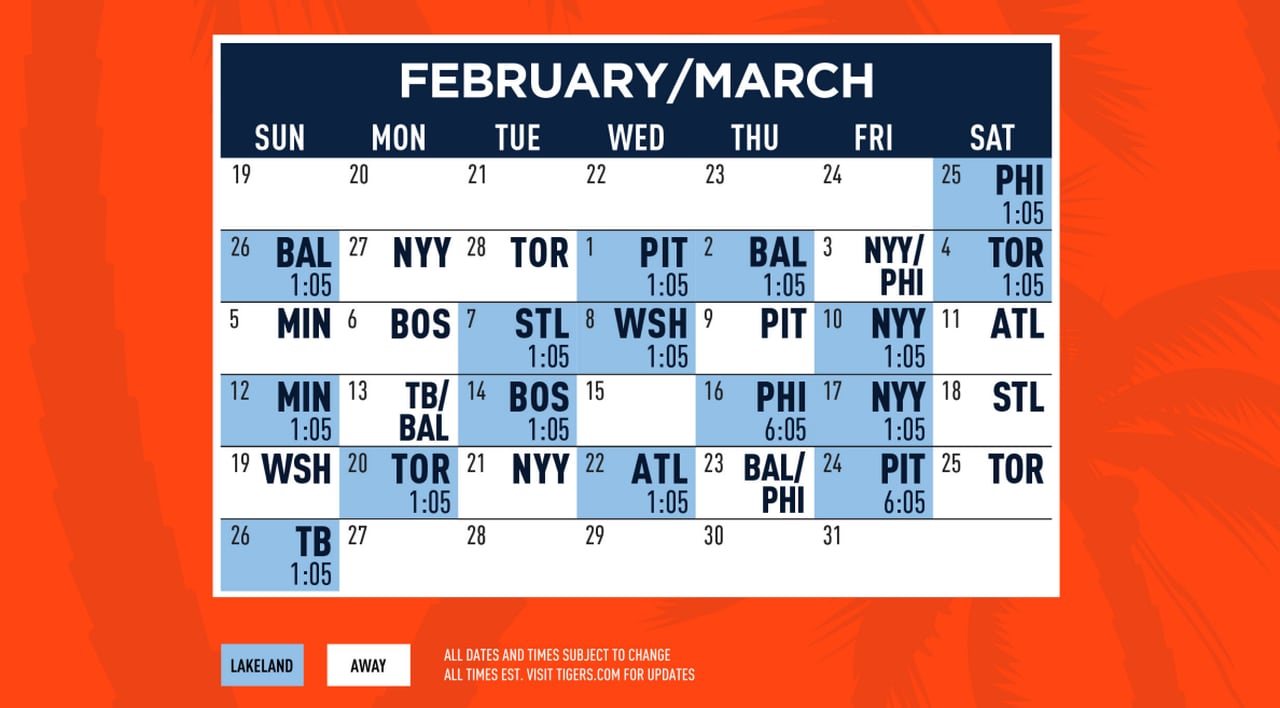 FEBRUARY/MARCH

| SUN | MON | TUE | WED | THU | FRI | SAT |
|---|---|---|---|---|---|---|
| 19 | 20 | 21 | 22 | 23 | 24 | 25 PHI 1:05 |
| 26 BAL 1:05 | 27 NYY | 28 TOR | 1 PIT 1:05 | 2 BAL 1:05 | 3 NYY/ PHI | 4 TOR 1:05 |
| 5 MIN | 6 BOS | 7 STL 1:05 | 8 WSH 1:05 | 9 PIT | 10 NYY 1:05 | 11 ATL |
| 12 MIN 1:05 | 13 TB/ BAL | 14 BOS 1:05 | 15 | 16 PHI 6:05 | 17 NYY 1:05 | 18 STL |
| 19 WSH | 20 TOR 1:05 | 21 NYY | 22 ATL 1:05 | 23 BAL/ PHI | 24 PIT 6:05 | 25 TOR |
| 26 TB 1:05 | 27 | 28 | 29 | 30 | 31 | |

LAKELAND AWAY

ALL DATES AND TIMES SUBJECT TO CHANGE
ALL TIMES EST. VISIT TIGERS.COM FOR UPDATES